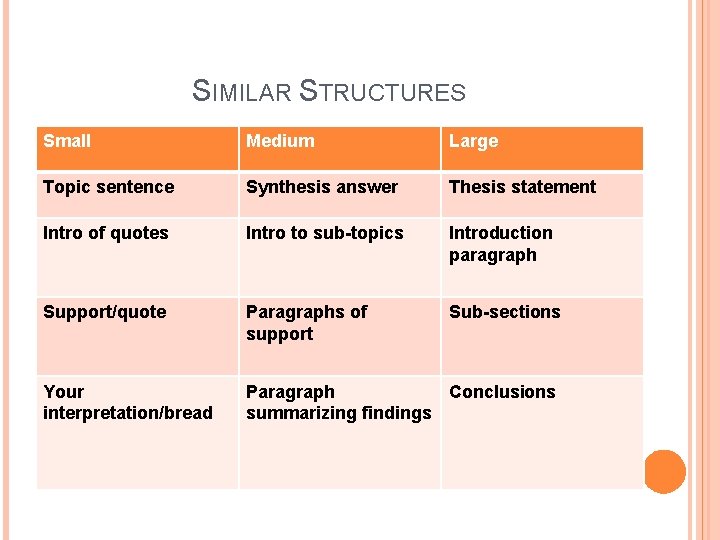 SIMILAR STRUCTURES

| Small | Medium | Large |
|---|---|---|
| Topic sentence | Synthesis answer | Thesis statement |
| Intro of quotes | Intro to sub-topics | Introduction paragraph |
| Support/quote | Paragraphs of support | Sub-sections |
| Your interpretation/bread | Paragraph summarizing findings | Conclusions |